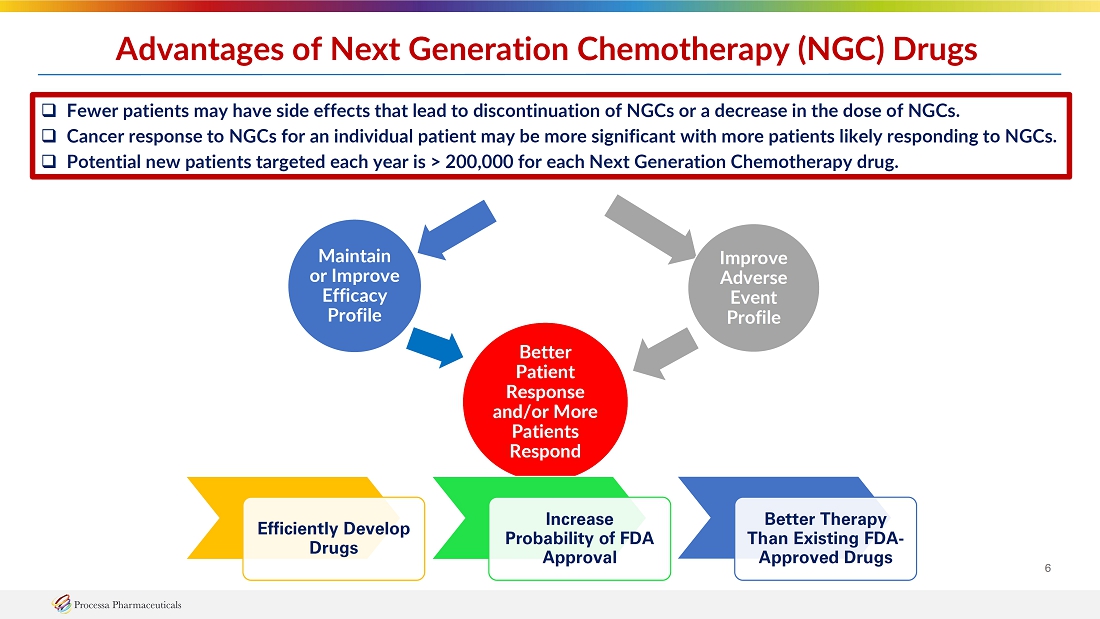 Advantages of Next Generation Chemotherapy (NGC) Drugs

❑ Fewer patients may have side effects that lead to discontinuation of NGCs or a decrease in the dose of NGCs.
❑ Cancer response to NGCs for an individual patient may be more significant with more patients likely responding to NGCs.
❑ Potential new patients targeted each year is > 200,000 for each Next Generation Chemotherapy drug.

Maintain or Improve Efficacy Profile

Improve Adverse Event Profile

Better Patient Response and/or More Patients Respond

Efficiently Develop Drugs

Increase Probability of FDA Approval

Better Therapy Than Existing FDA-Approved Drugs

6

Processa Pharmaceuticals